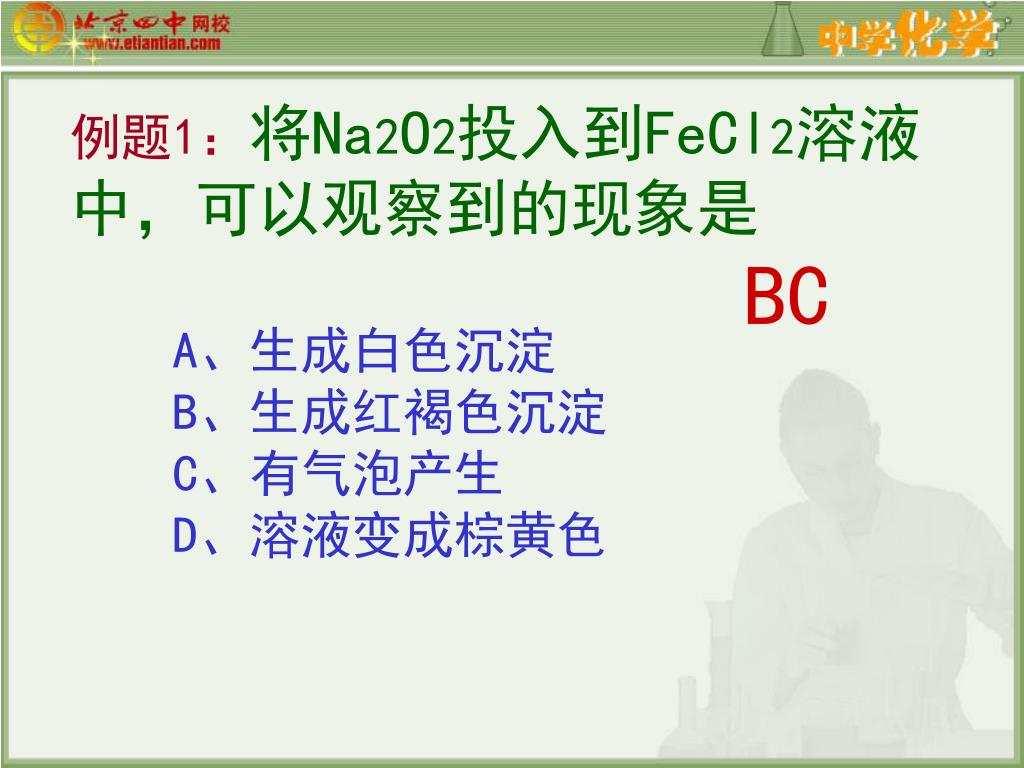 北京四中网校
www.etiantian.com
中学化学

例题1：将$Na_2O_2$投入到$FeCl_2$溶液中，可以观察到的现象是

BC

A、生成白色沉淀
B、生成红褐色沉淀
C、有气泡产生
D、溶液变成棕黄色